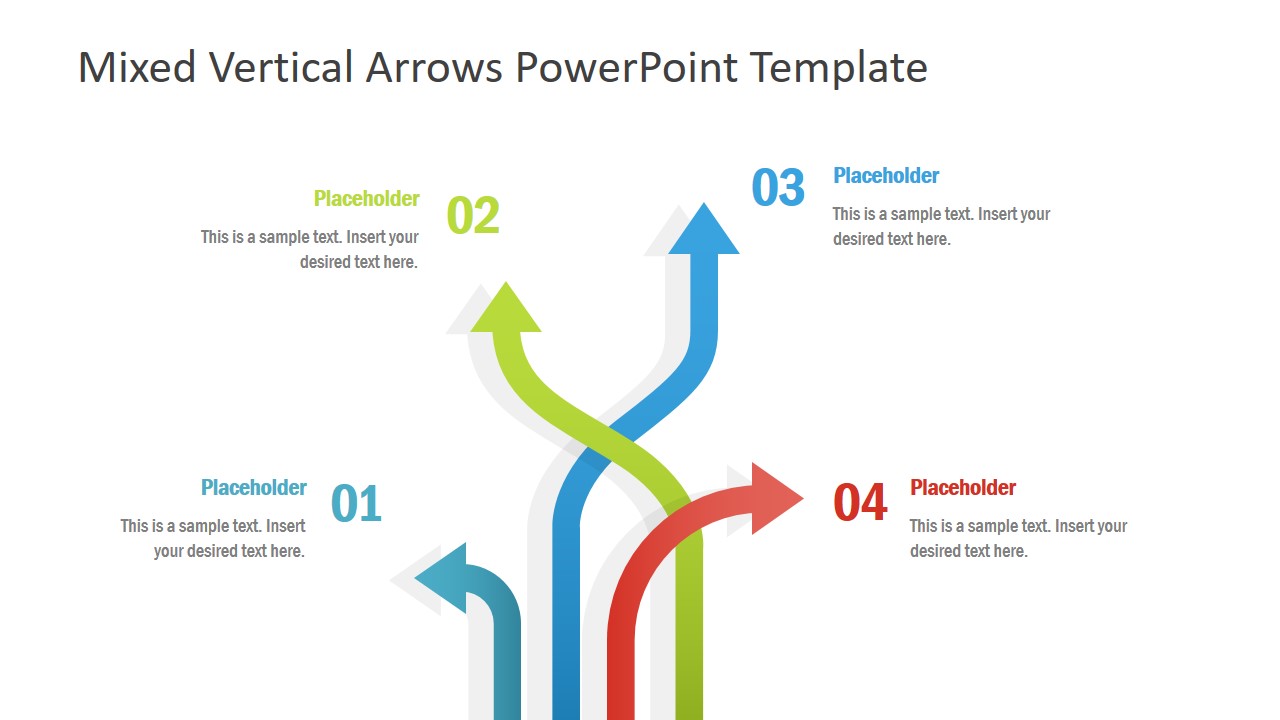 Mixed Vertical Arrows PowerPoint Template

Placeholder
02
This is a sample text. Insert your desired text here.

03
Placeholder
This is a sample text. Insert your desired text here.

Placeholder
01
This is a sample text. Insert your desired text here.

04
Placeholder
This is a sample text. Insert your desired text here.